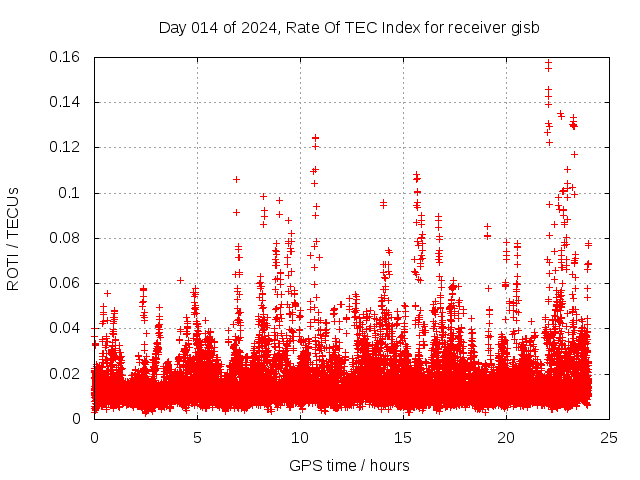 Day 014 of 2024, Rate Of TEC Index for receiver gisb

ROTI / TECUs

0.16
0.14
0.12
0.1
0.08
0.06
0.04
0.02
0

0
5
10
15
20
25

GPS time / hours